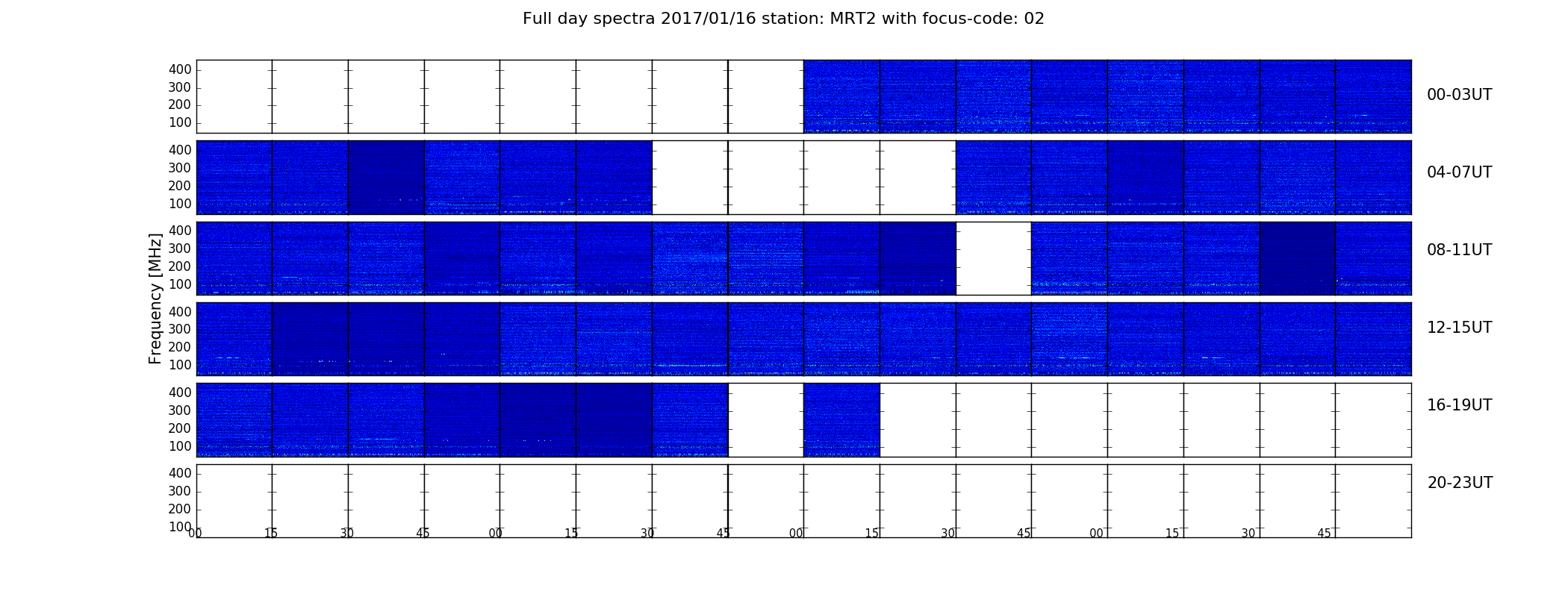 Full day spectra 2017/01/16 station: MRT2 with focus-code: 02

Frequency [MHz]

400
300
200
100
00-03UT

400
300
200
100
04-07UT

400
300
200
100
08-11UT

400
300
200
100
12-15UT

400
300
200
100
16-19UT

400
300
200
100
20-23UT

00 15 30 45 00 15 30 45 00 15 30 45 00 15 30 45